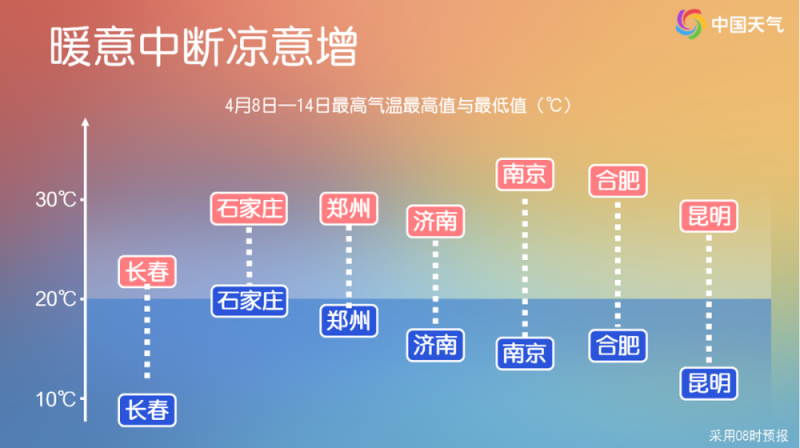 暖意中断凉意增

中国天气

4月8日—14日最高气温最高值与最低值（℃）

30℃
20℃
10℃

长春
长春
石家庄
石家庄
郑州
郑州
济南
济南
南京
南京
合肥
合肥
昆明
昆明

采用08时预报